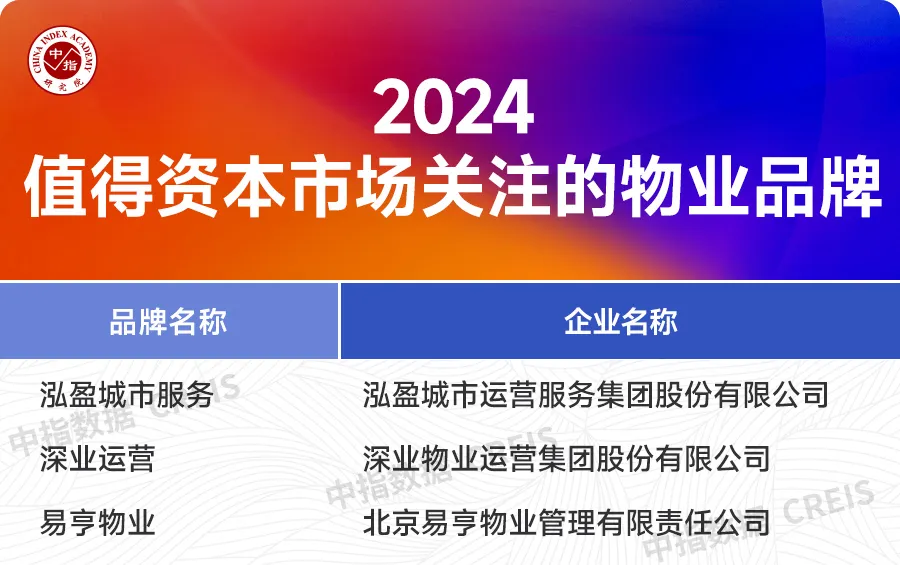 CHINA INDEX ACADEMY 中指 研究院

2024
值得资本市场关注的物业品牌

| 品牌名称 | 企业名称 |
|---|---|
| 泓盈城市服务 | 泓盈城市运营服务集团股份有限公司 |
| 深业运营 | 深业物业运营集团股份有限公司 |
| 易亨物业 | 北京易亨物业管理有限责任公司 |

中指数据 CREIS
中指数据 CREIS
中指数据 CREIS